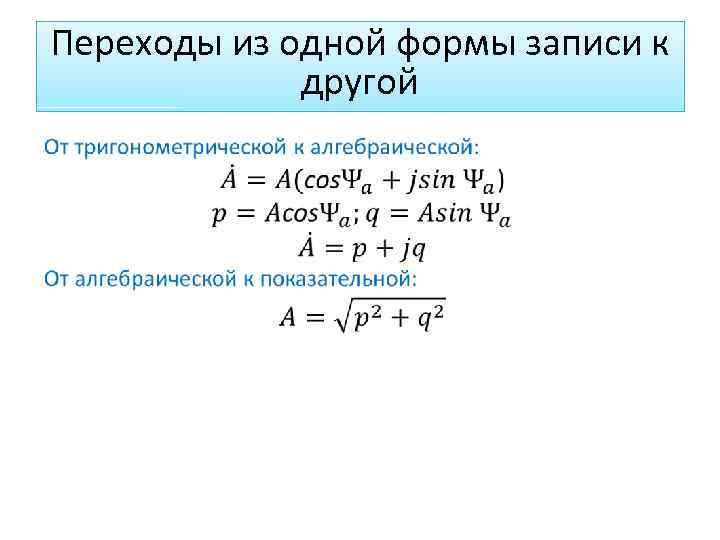 Переходы из одной формы записи к другой

От тригонометрической к алгебраической:

$\dot{A} = A(cos\Psi_a + jsin\,\Psi_a)$

$p = Acos\Psi_a; q = Asin\,\Psi_a$

$\dot{A} = p + jq$

От алгебраической к показательной:

$A = \sqrt{p^2 + q^2}$